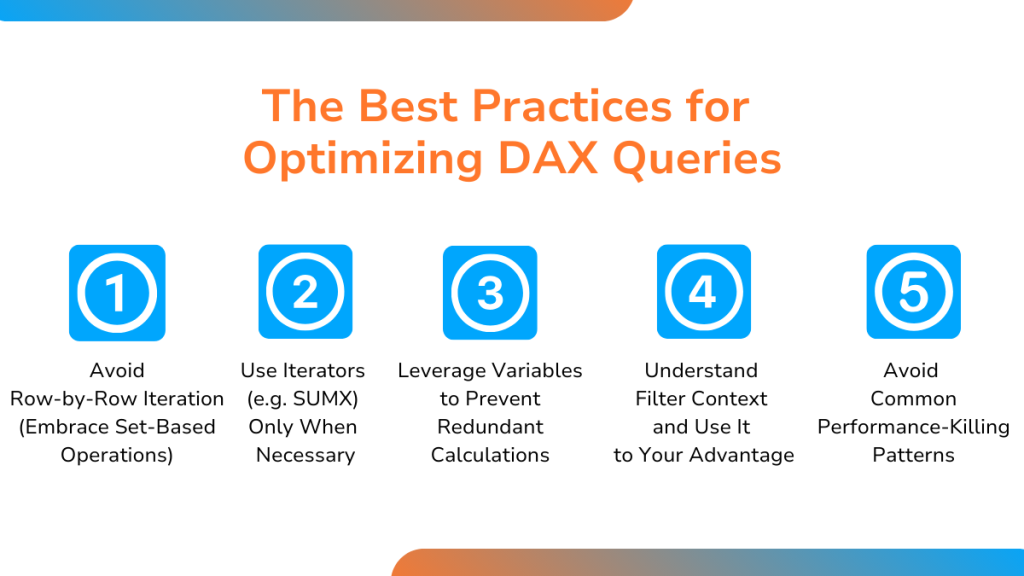 The Best Practices for Optimizing DAX Queries

1

Avoid Row-by-Row Iteration (Embrace Set-Based Operations)

2

Use Iterators (e.g. SUMX) Only When Necessary

3

Leverage Variables to Prevent Redundant Calculations

4

Understand Filter Context and Use It to Your Advantage

5

Avoid Common Performance-Killing Patterns